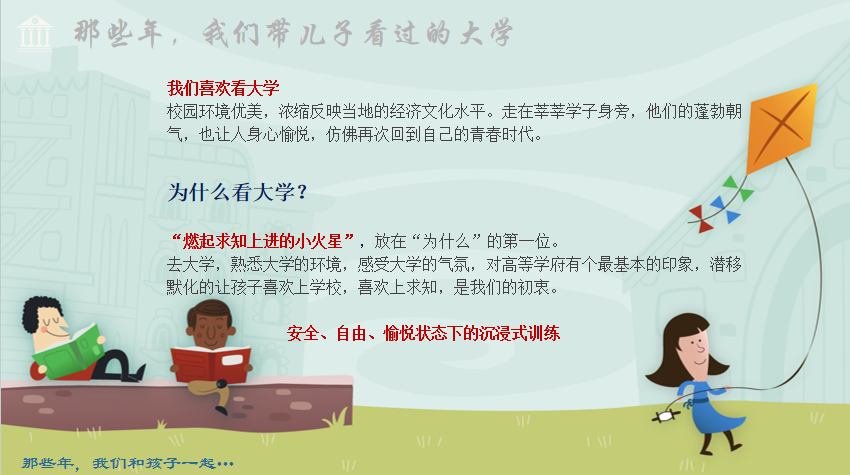 那些年，我们带儿子看过的大学

我们喜欢看大学
校园环境优美，浓缩反映当地的经济文化水平。走在莘莘学子身旁，他们的蓬勃朝气，也让人身心愉悦，仿佛再次回到自己的青春时代。

为什么看大学？

“燃起求知上进的小火星”，放在“为什么”的第一位。
去大学，熟悉大学的环境，感受大学的气氛，对高等学府有个最基本的印象，潜移默化的让孩子喜欢上学校，喜欢上求知，是我们的初衷。

安全、自由、愉悦状态下的沉浸式训练

那些年，我们和孩子一起…